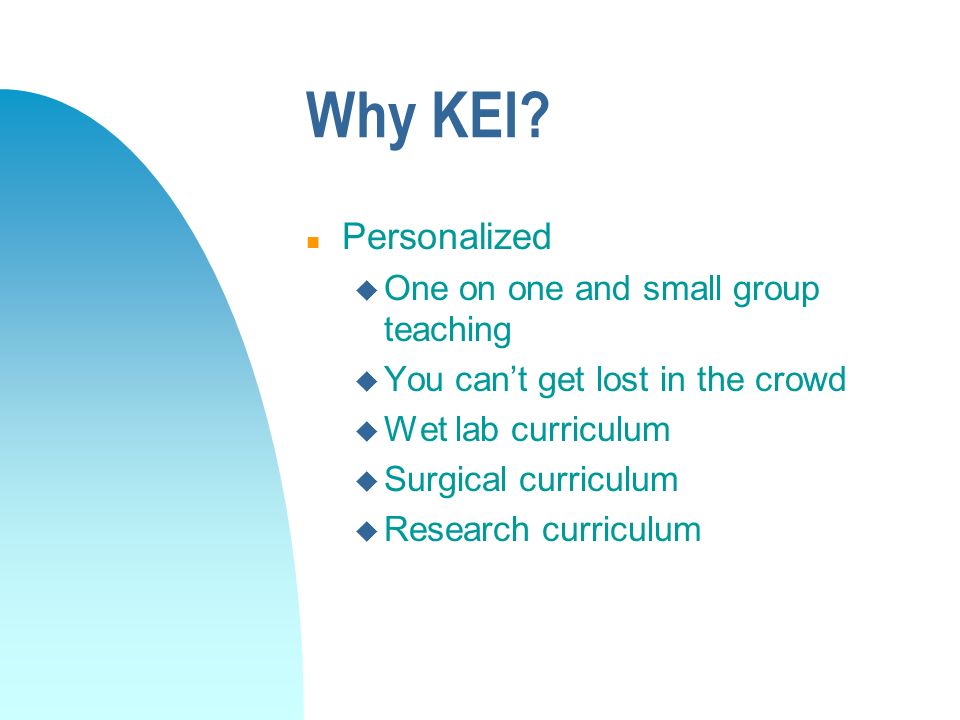 Why KEI?

Personalized

One on one and small group teaching

You can’t get lost in the crowd

Wet lab curriculum

Surgical curriculum

Research curriculum